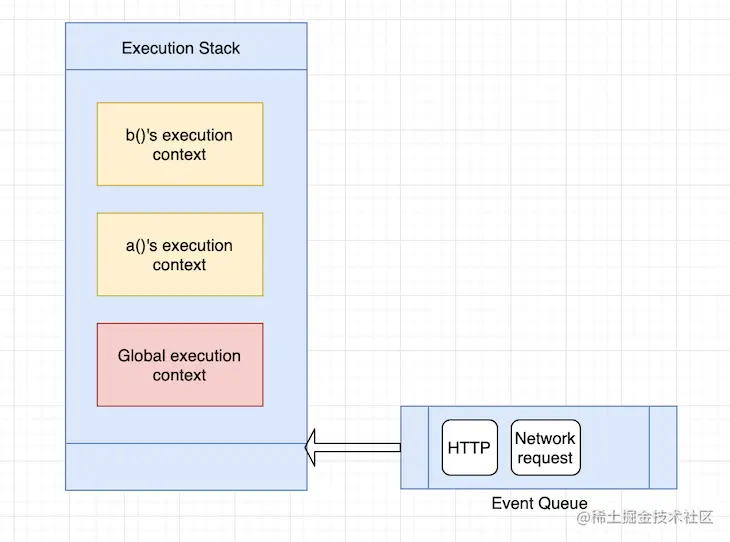 Execution Stack

b()'s execution context

a()'s execution context

Global execution context

HTTP

Network request

Event Queue

@稀土掘金技术社区